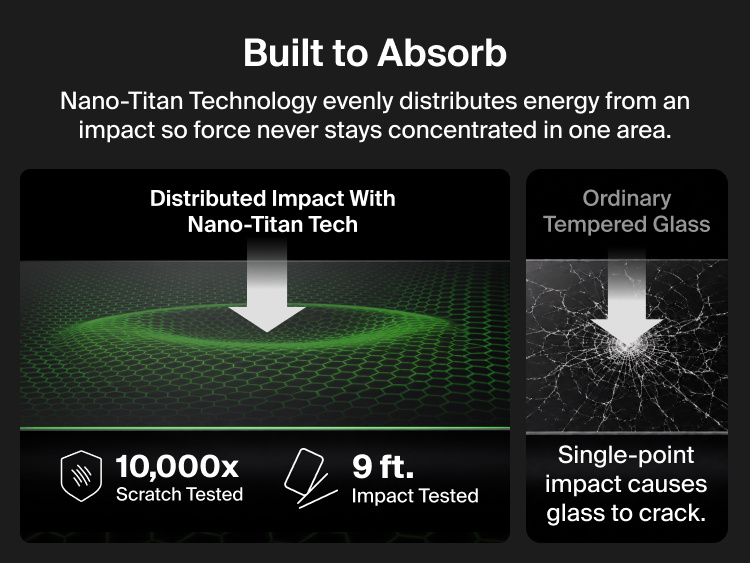 Built to Absorb

Nano-Titan Technology evenly distributes energy from an impact so force never stays concentrated in one area.

Distributed Impact With Nano-Titan Tech

10,000x
Scratch Tested

9 ft.
Impact Tested

Ordinary Tempered Glass

Single-point impact causes glass to crack.